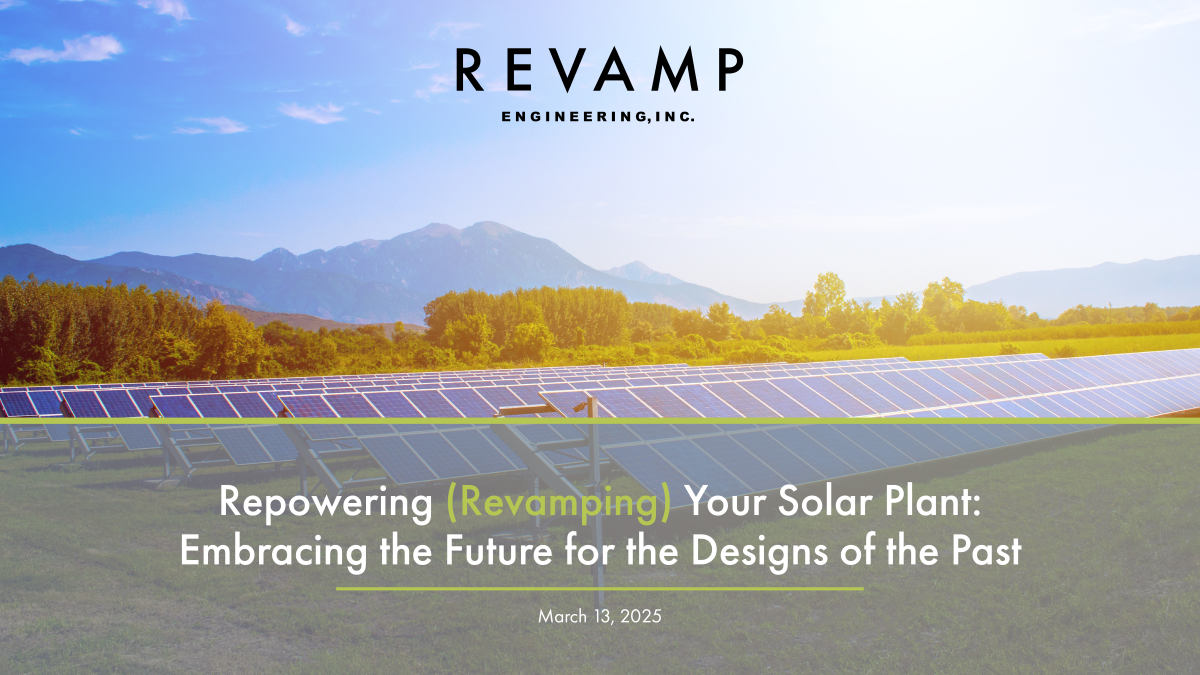 REVAMP
ENGINEERING,INC.

Repowering (Revamping) Your Solar Plant: Embracing the Future for the Designs of the Past

March 13, 2025